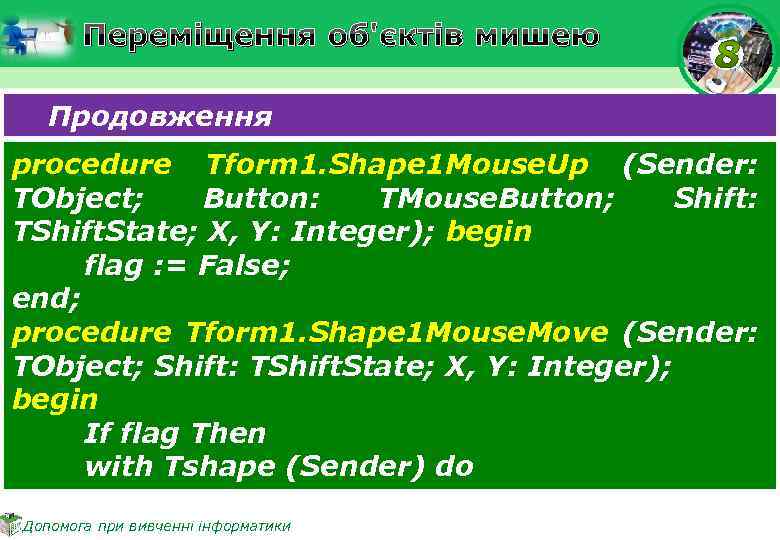 Переміщення об'єктів мишею

8

Продовження

procedure Tform1.Shape1MouseUp (Sender: TObject; Button: TMouseButton; Shift: TShiftState; X, Y: Integer); begin
flag := False;
end;
procedure Tform1.Shape1MouseMove (Sender: TObject; Shift: TShiftState; X, Y: Integer);
begin
If flag Then
with Tshape (Sender) do

Допомога при вивченні інформатики